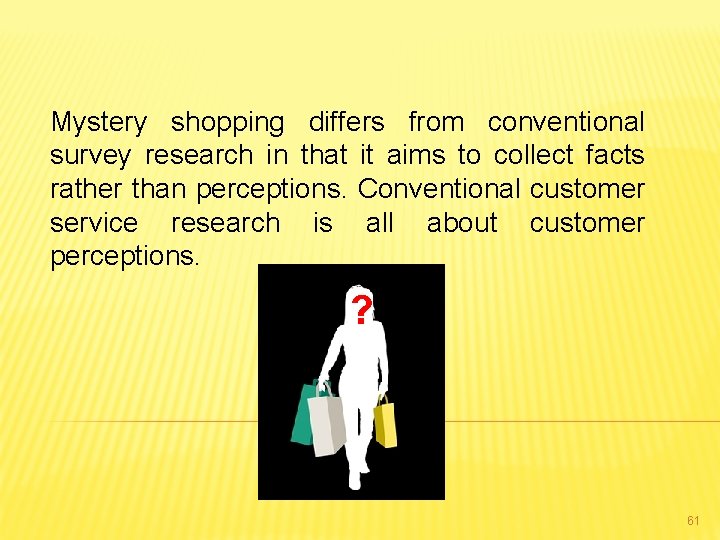 Mystery shopping differs from conventional survey research in that it aims to collect facts rather than perceptions. Conventional customer service research is all about customer perceptions.

?

61